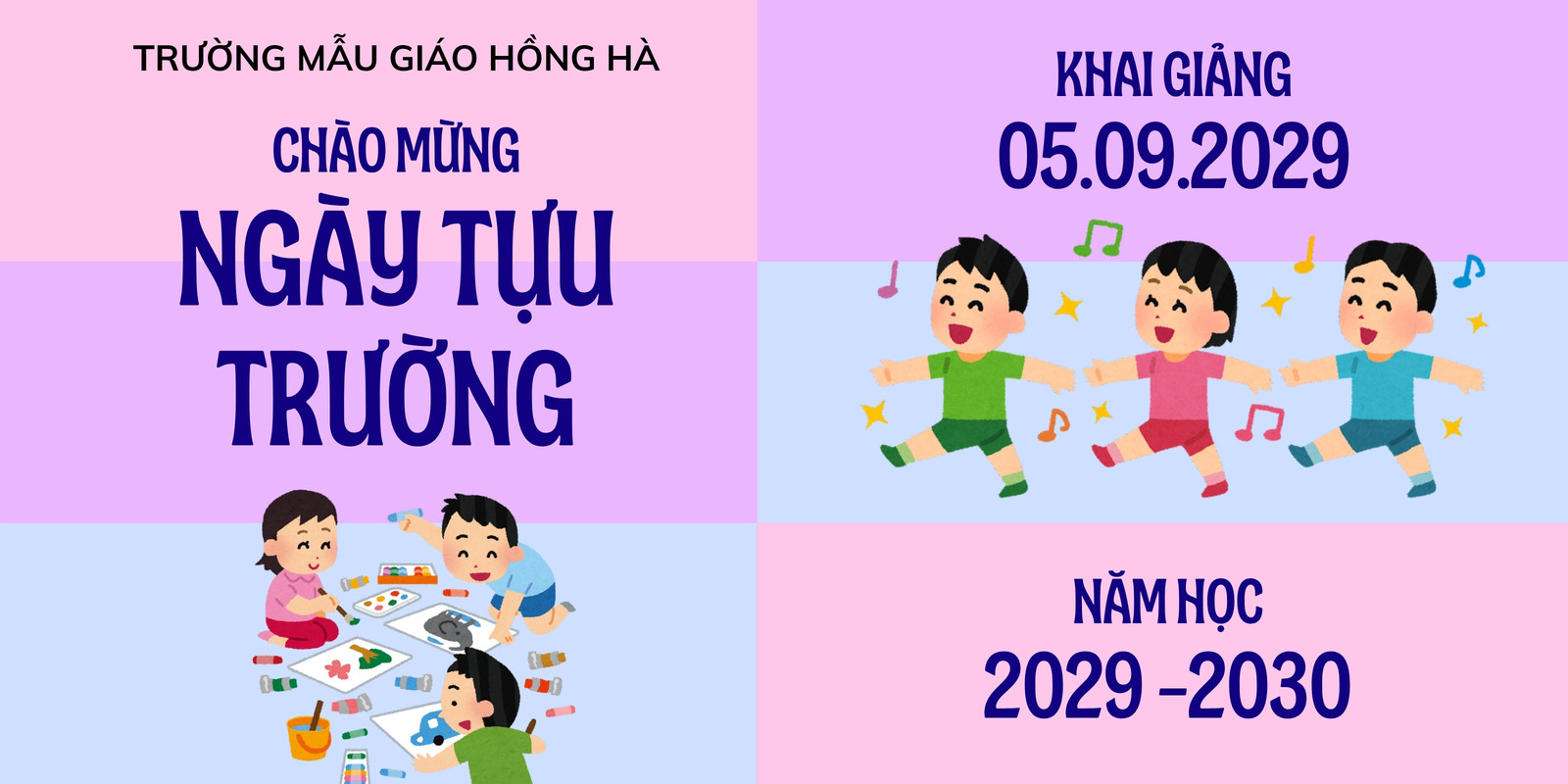 TRƯỜNG MẪU GIÁO HỒNG HÀ

CHÀO MỪNG

NGÀY TỰU TRƯỜNG

KHAI GIẢNG

05.09.2029

NĂM HỌC

2029 -2030